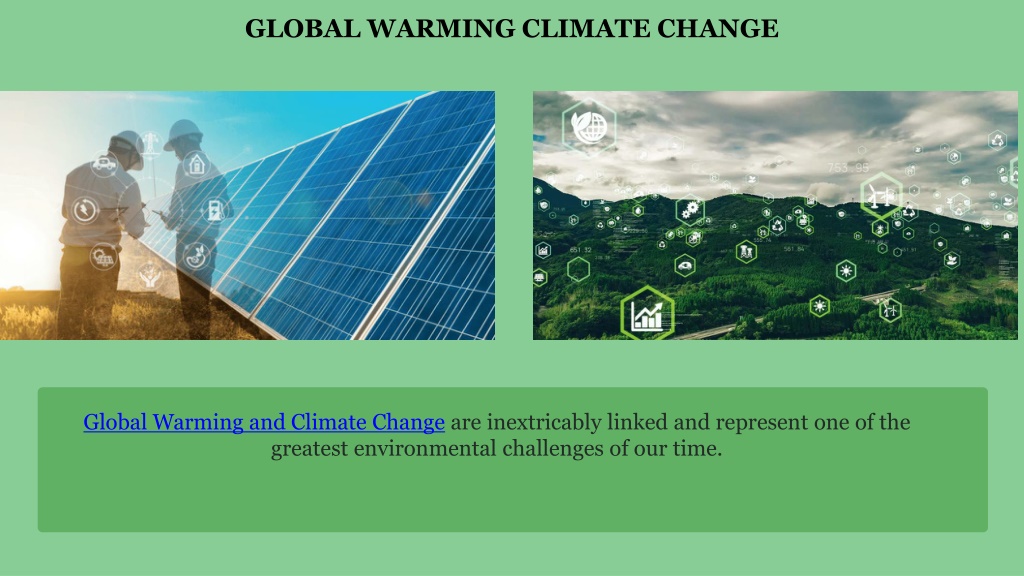 GLOBAL WARMING CLIMATE CHANGE

Global Warming and Climate Change are inextricably linked and represent one of the greatest environmental challenges of our time.